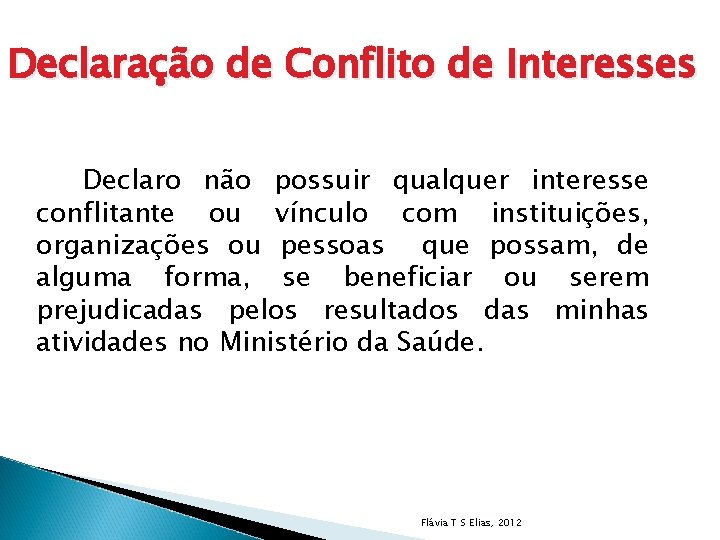 Declaração de Conflito de Interesses

Declaro não possuir qualquer interesse conflitante ou vínculo com instituições, organizações ou pessoas que possam, de alguma forma, se beneficiar ou serem prejudicadas pelos resultados das minhas atividades no Ministério da Saúde.

Flávia T S Elias, 2012